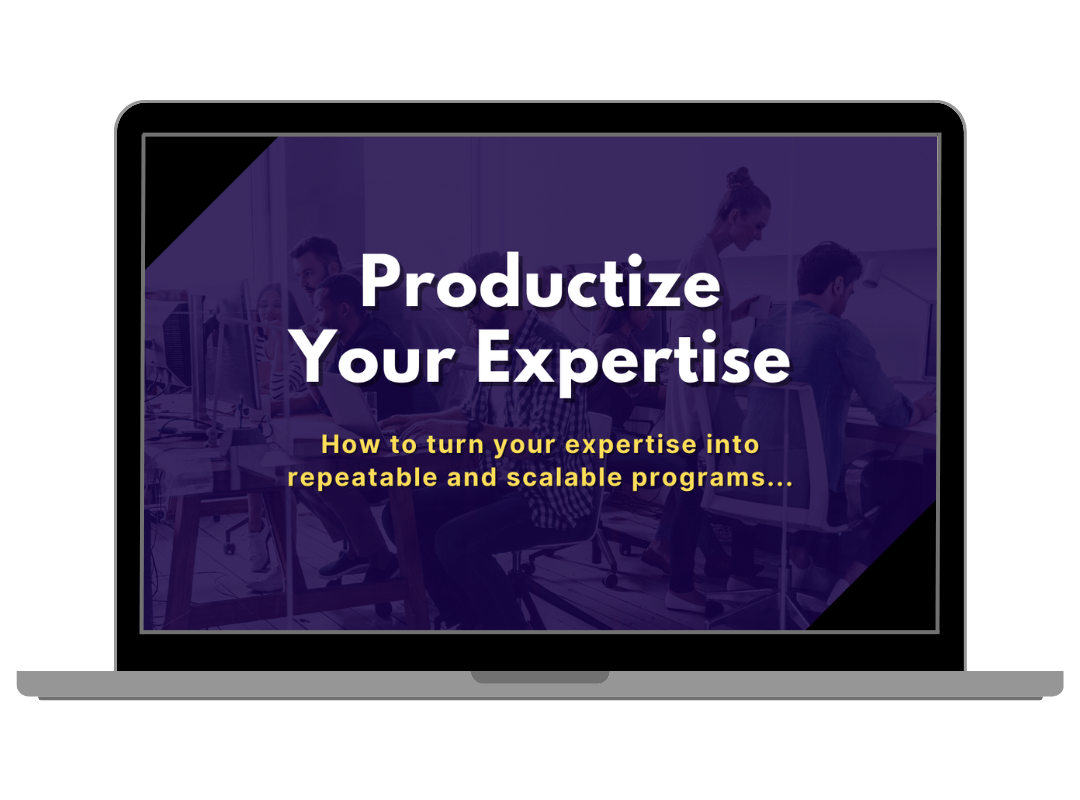 Productize Your Expertise

How to turn your expertise into repeatable and scalable programs...